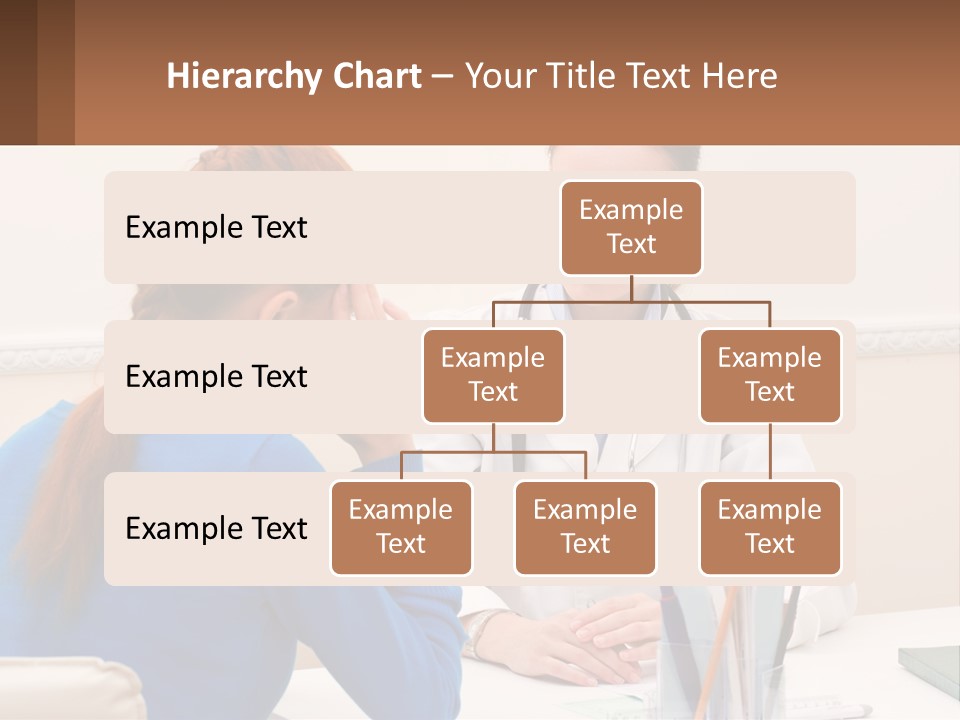 Hierarchy Chart – Your Title Text Here

Example Text

Example Text

Example Text

Example Text

Example Text

Example Text

Example Text

Example Text

Example Text